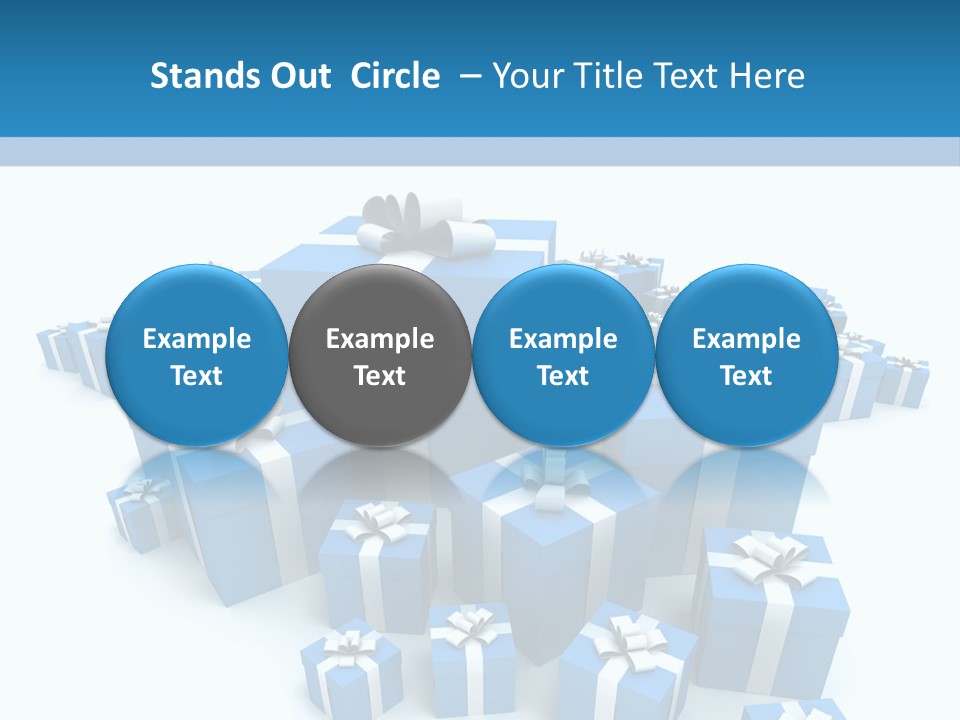 Stands Out Circle – Your Title Text Here

Example Text

Example Text

Example Text

Example Text